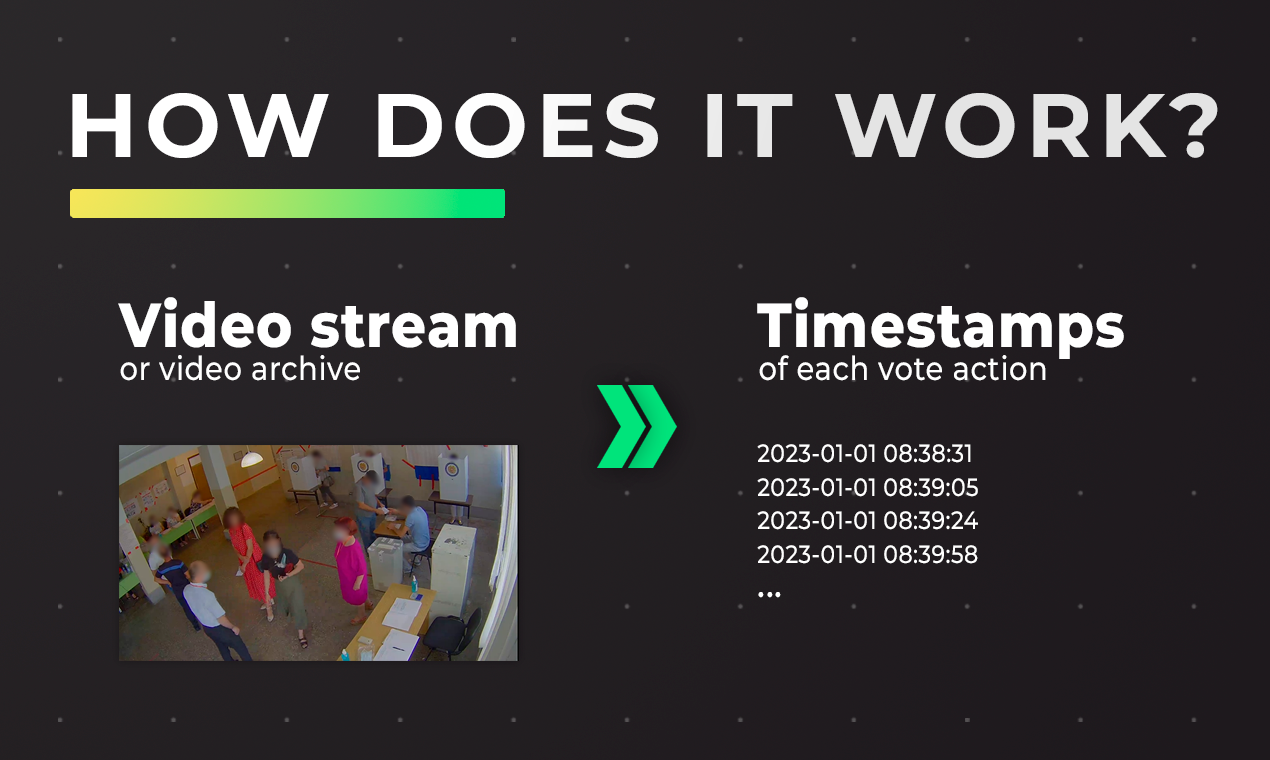 HOW DOES IT WORK?

Video stream
or video archive

Timestamps
of each vote action

2023-01-01 08:38:31
2023-01-01 08:39:05
2023-01-01 08:39:24
2023-01-01 08:39:58
...